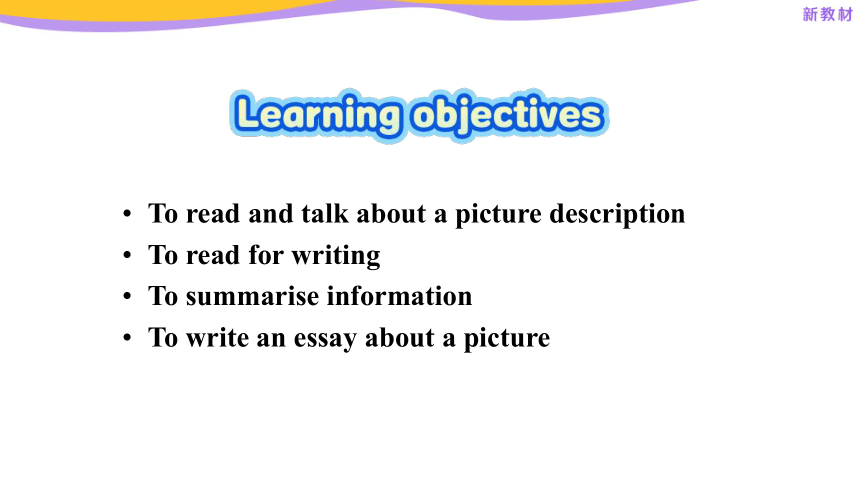 新教材

Learning objectives

• To read and talk about a picture description
• To read for writing
• To summarise information
• To write an essay about a picture